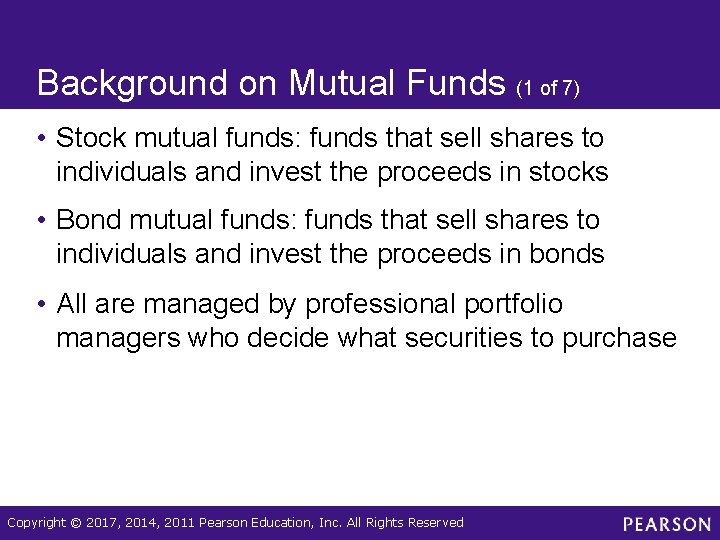 Background on Mutual Funds (1 of 7)

• Stock mutual funds: funds that sell shares to individuals and invest the proceeds in stocks

• Bond mutual funds: funds that sell shares to individuals and invest the proceeds in bonds

• All are managed by professional portfolio managers who decide what securities to purchase

Copyright © 2017, 2014, 2011 Pearson Education, Inc. All Rights Reserved

PEARSON